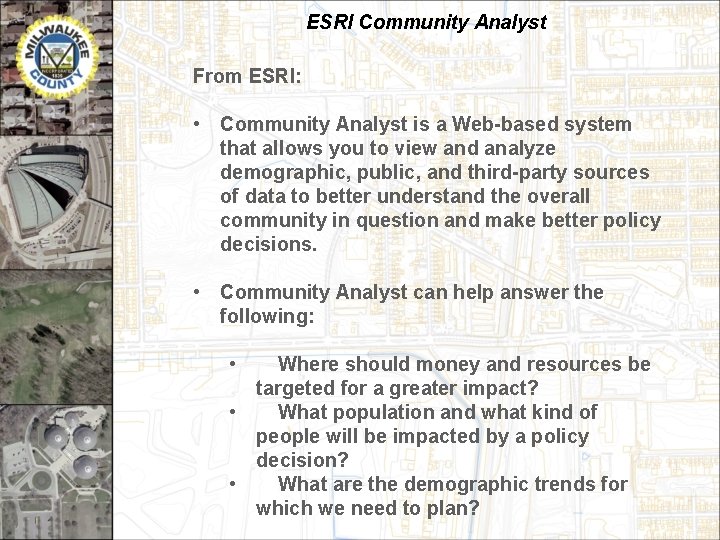 MILWAUKEE COUNTY
INCORPORATED 1835

ESRI Community Analyst

From ESRI:

• Community Analyst is a Web-based system that allows you to view and analyze demographic, public, and third-party sources of data to better understand the overall community in question and make better policy decisions.

• Community Analyst can help answer the following:

• Where should money and resources be targeted for a greater impact?
• What population and what kind of people will be impacted by a policy decision?
• What are the demographic trends for which we need to plan?